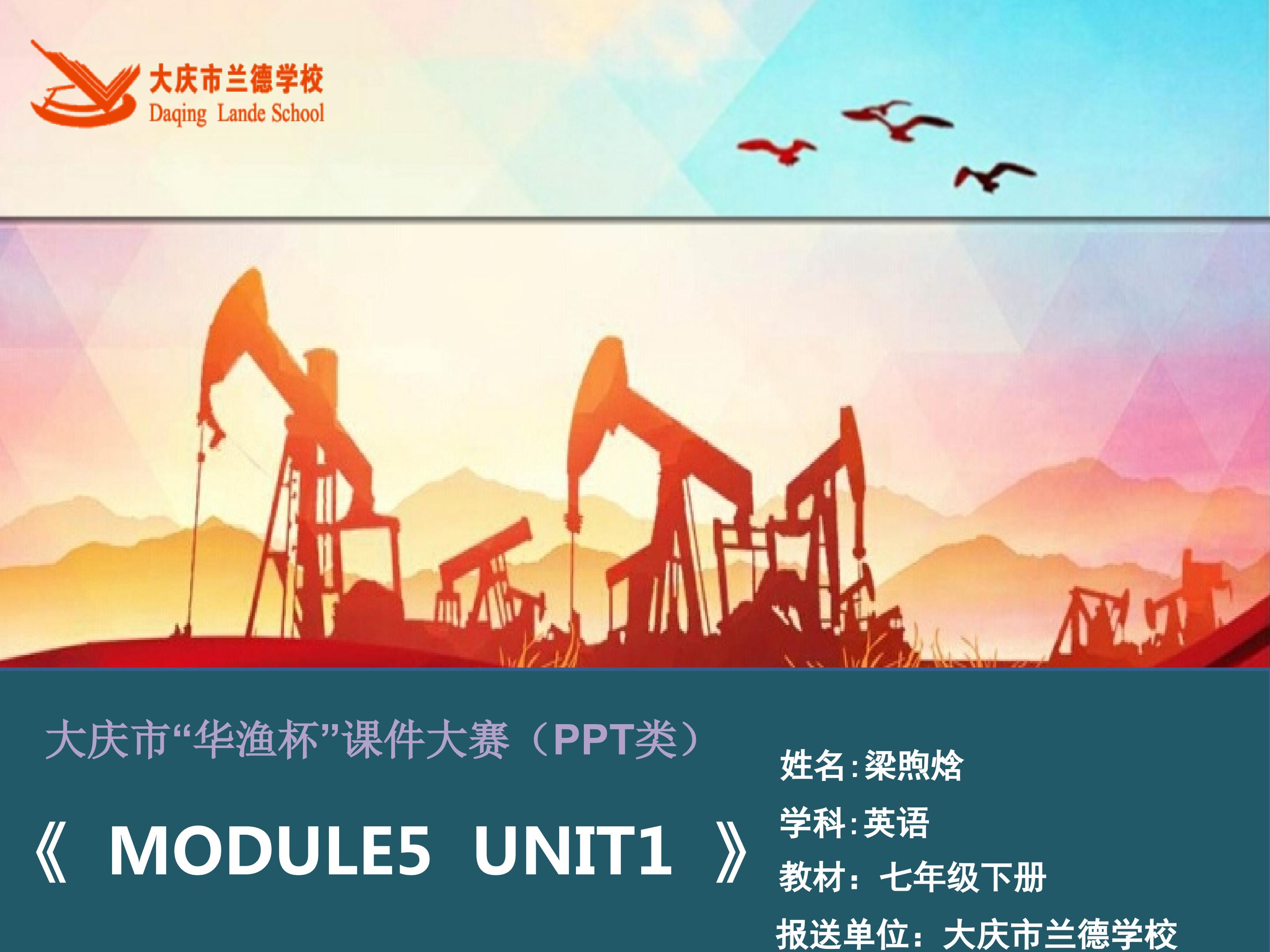 大庆市兰德学校
Daqing Lande School

大庆市“华渔杯”课件大赛（PPT类）

《 MODULE5 UNIT1 》

姓名:梁煦焓
学科:英语
教材：七年级下册
报送单位：大庆市兰德学校